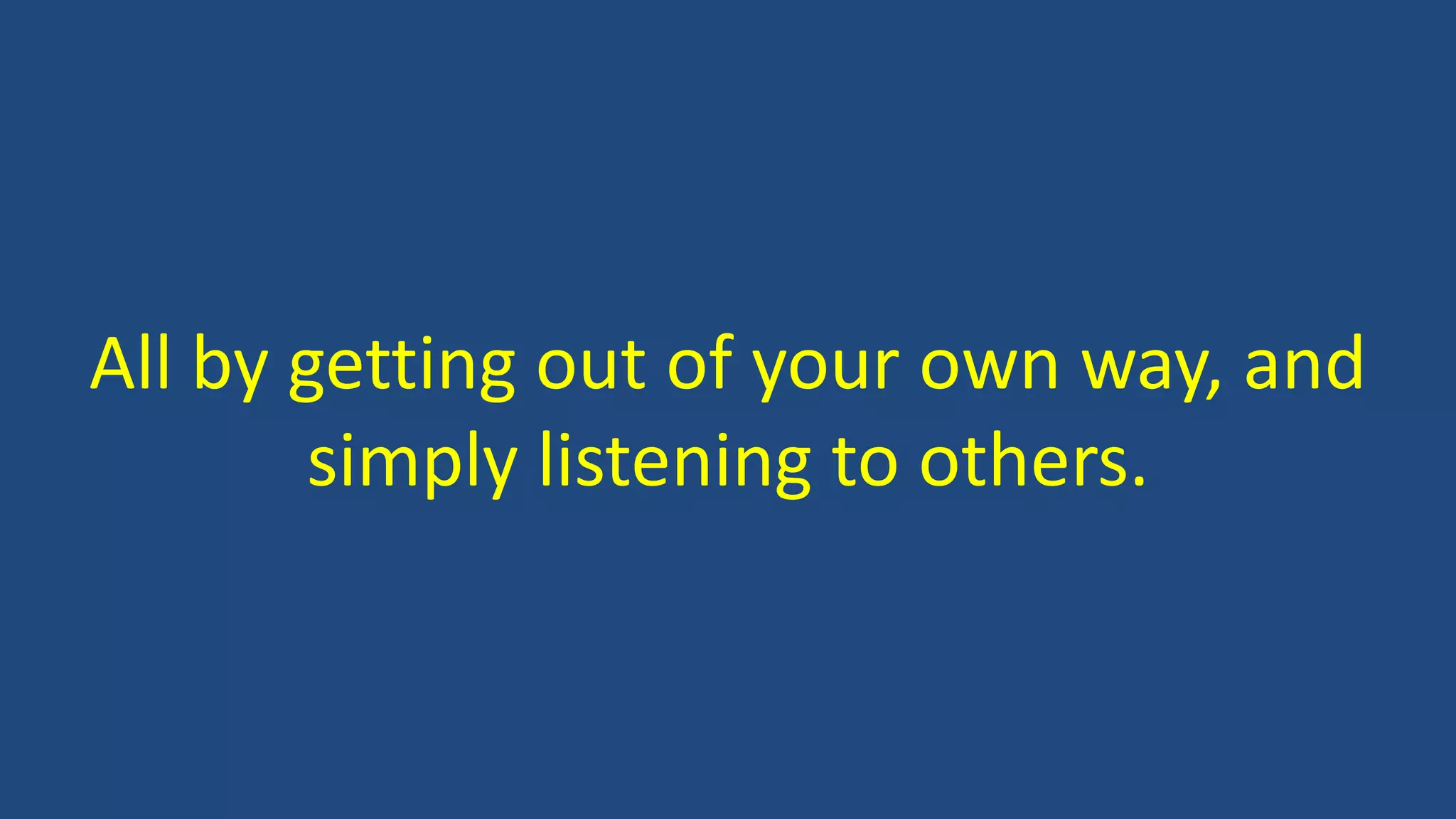 All by getting out of your own way, and simply listening to others.